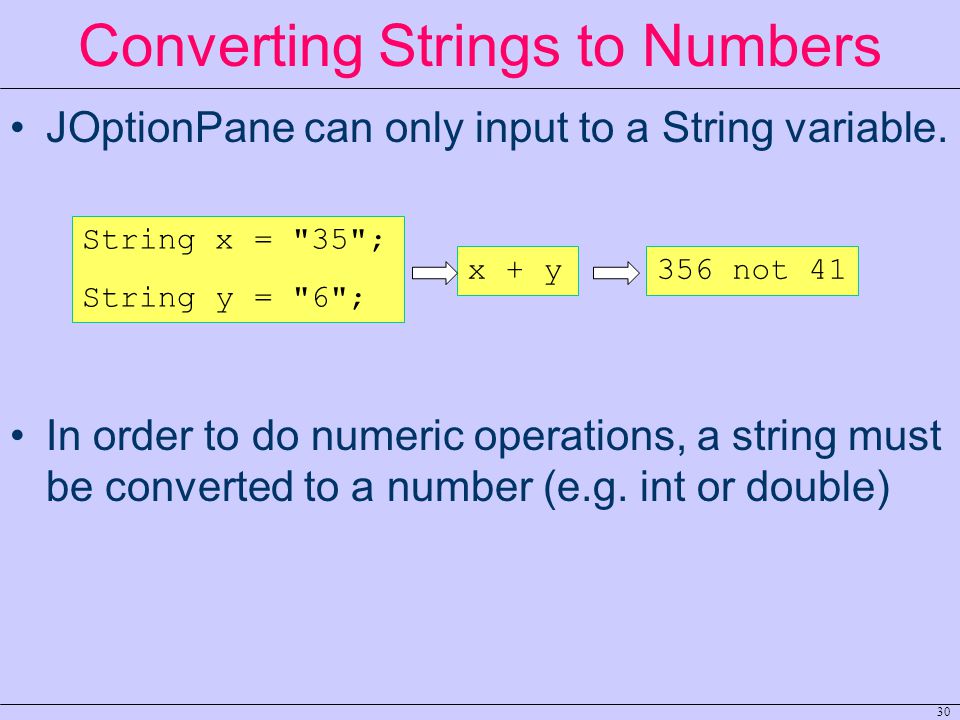 Converting Strings to Numbers

• JOptionPane can only input to a String variable.

String x = "35";
String y = "6";

x + y

356 not 41

• In order to do numeric operations, a string must be converted to a number (e.g. int or double)

30